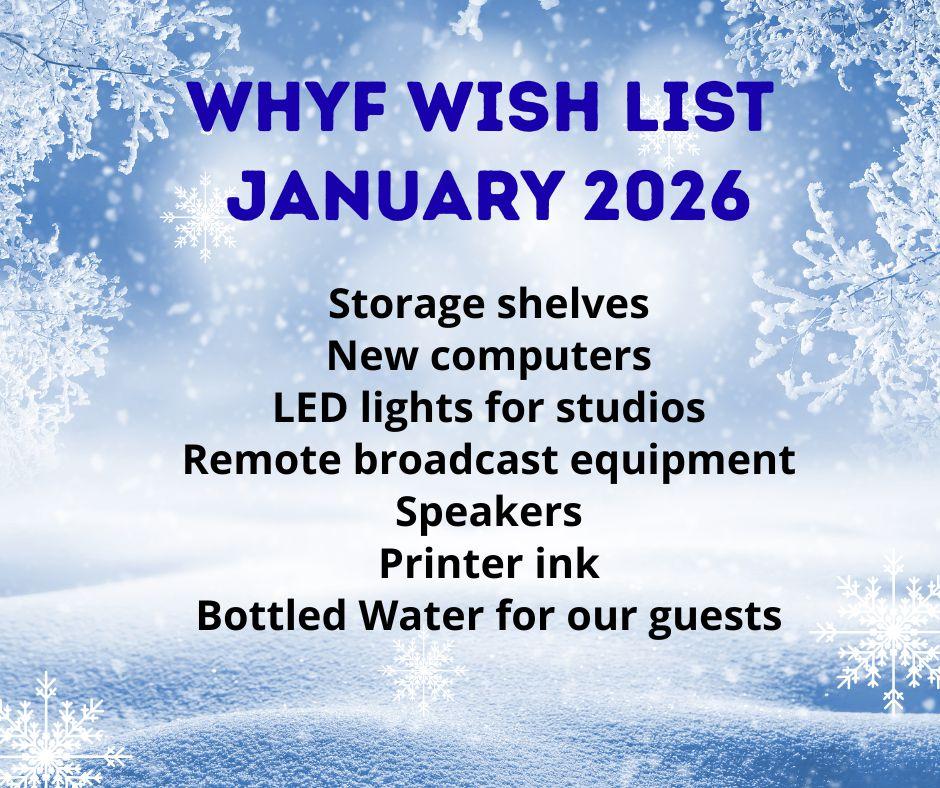 WHYF WISH LIST
JANUARY 2026

Storage shelves
New computers
LED lights for studios
Remote broadcast equipment
Speakers
Printer ink
Bottled Water for our guests